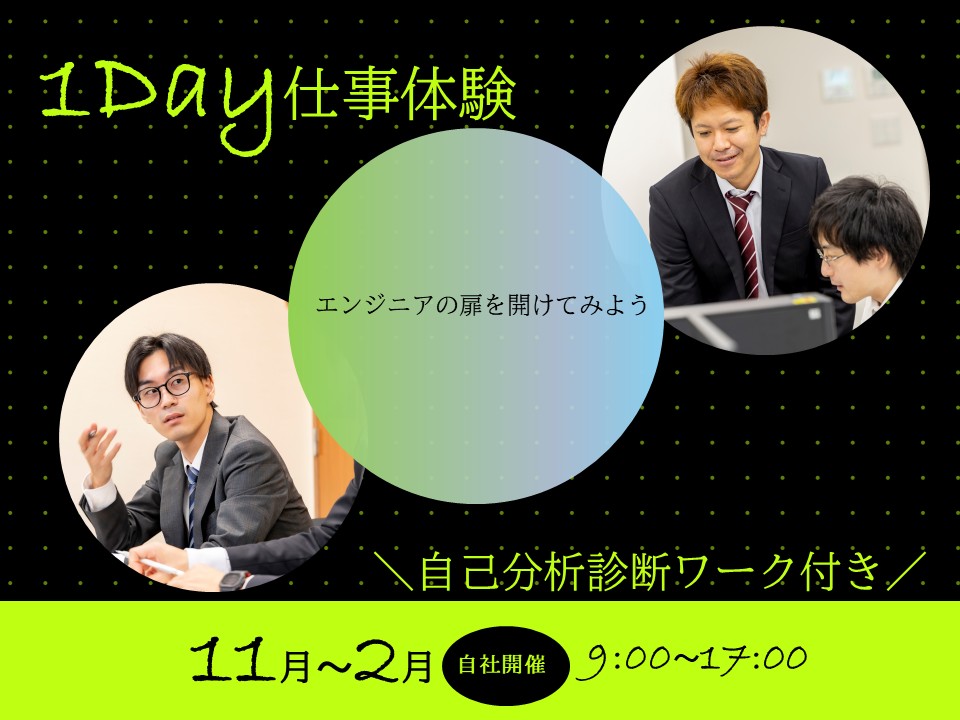 1Day仕事体験

エンジニアの扉を開けてみよう

＼自己分析診断ワーク付き／

11月~2月 自社開催 9:00~17:00